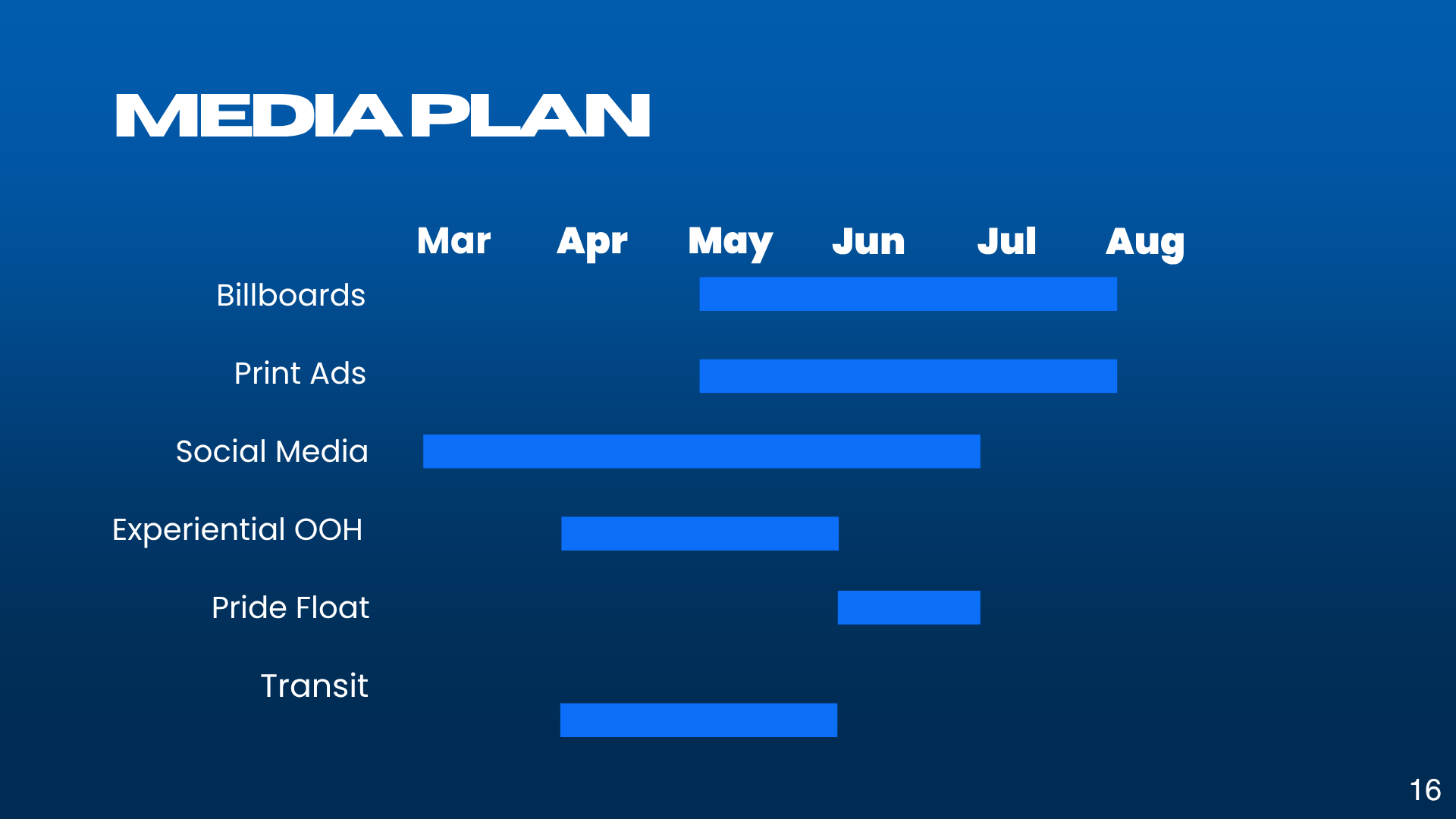 MEDIA PLAN

Mar Apr May Jun Jul Aug

Billboards

Print Ads

Social Media

Experiential OOH

Pride Float

Transit

16